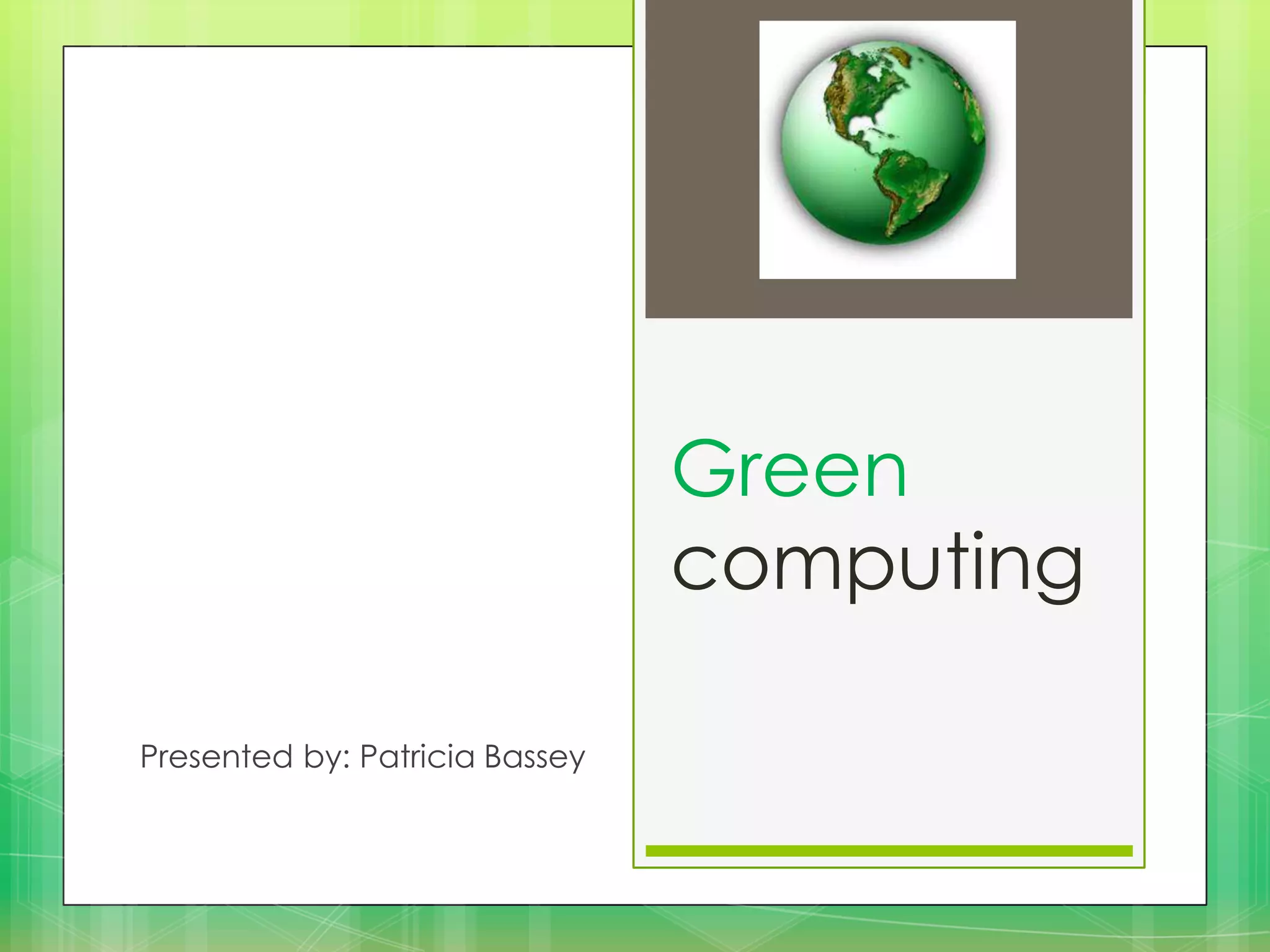 Green computing

Presented by: Patricia Bassey